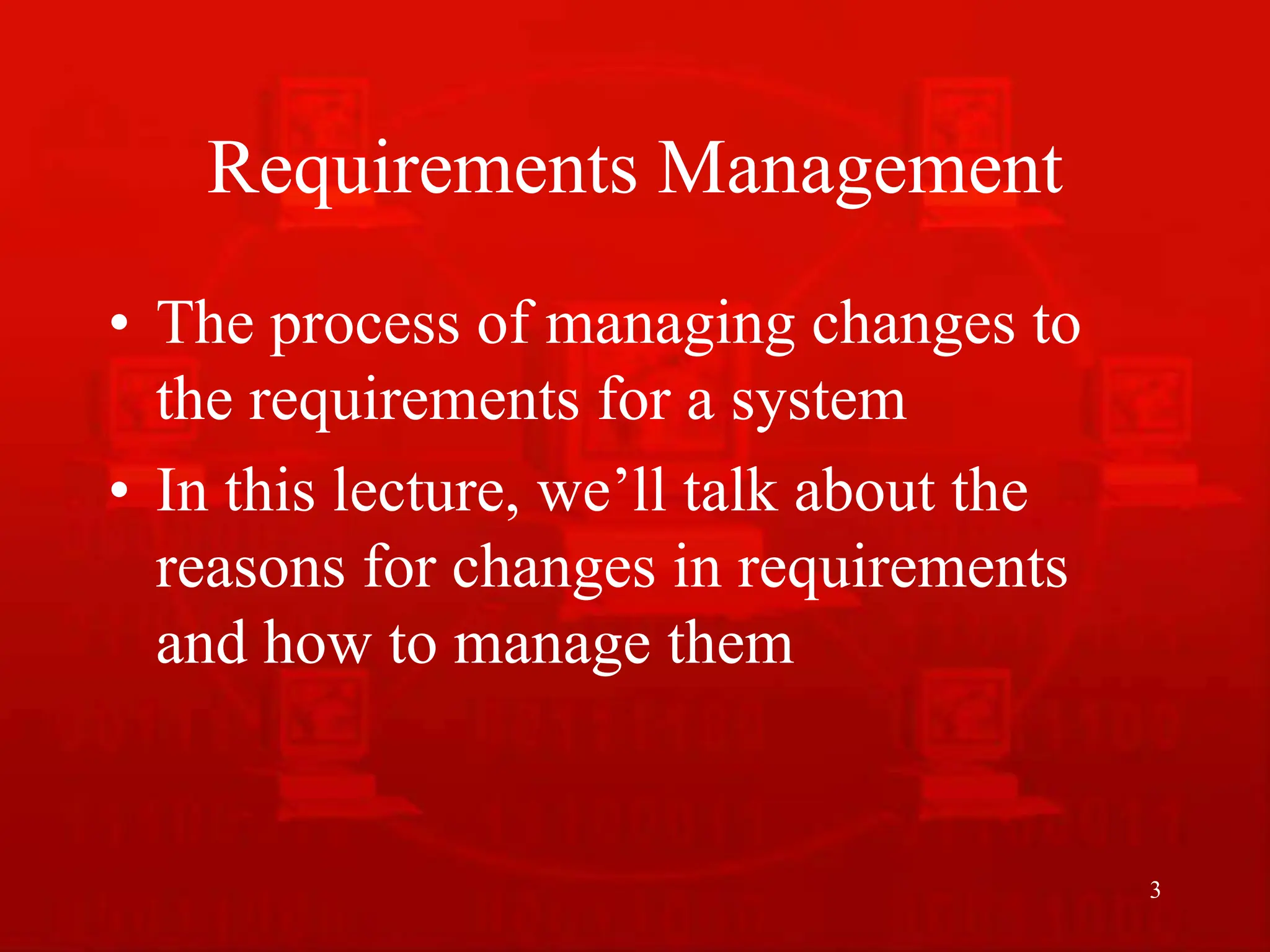 Requirements Management

• The process of managing changes to the requirements for a system
• In this lecture, we’ll talk about the reasons for changes in requirements and how to manage them

3